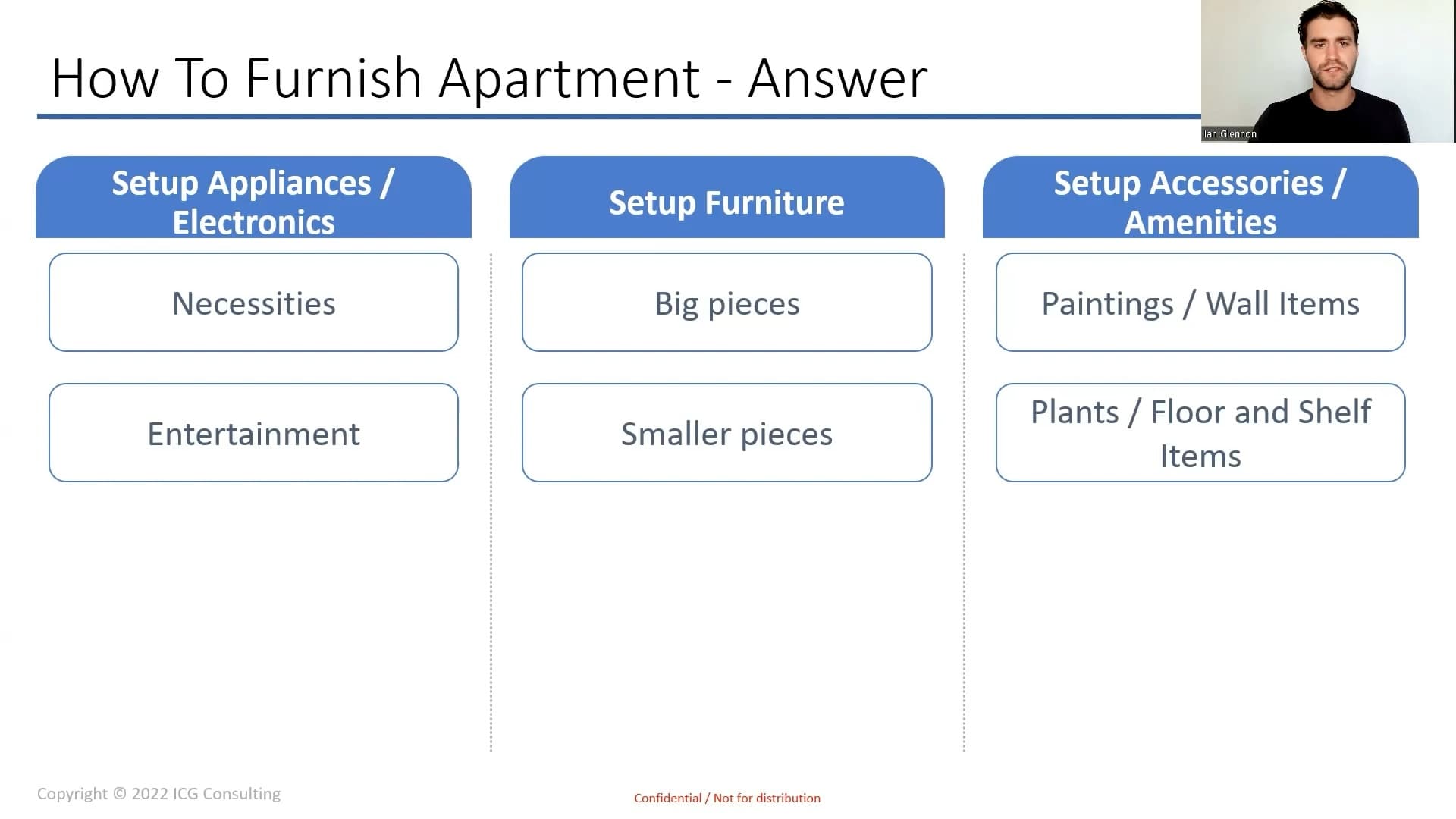 How To Furnish Apartment - Answer

Ian Glennon

Setup Appliances / Electronics

Necessities

Entertainment

Setup Furniture

Big pieces

Smaller pieces

Setup Accessories / Amenities

Paintings / Wall Items

Plants / Floor and Shelf Items

Copyright © 2022 ICG Consulting

Confidential / Not for distribution